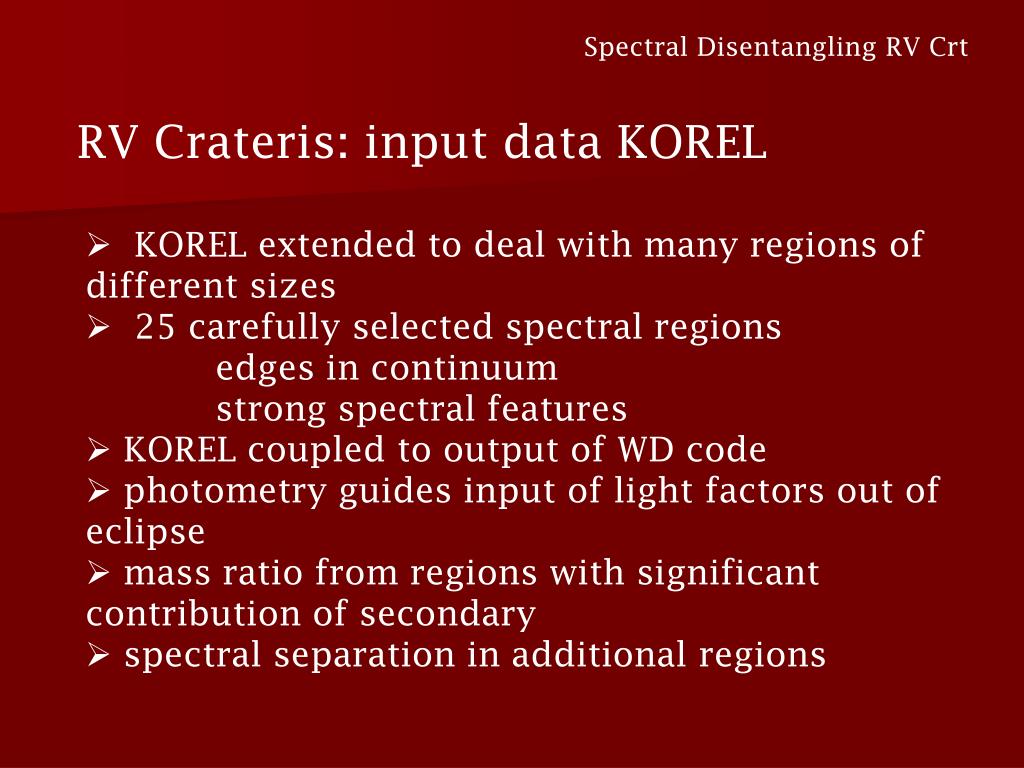 Spectral Disentangling RV Crt

RV Crateris: input data KOREL

➢ KOREL extended to deal with many regions of different sizes
➢ 25 carefully selected spectral regions
edges in continuum
strong spectral features
➢ KOREL coupled to output of WD code
➢ photometry guides input of light factors out of eclipse
➢ mass ratio from regions with significant contribution of secondary
➢ spectral separation in additional regions